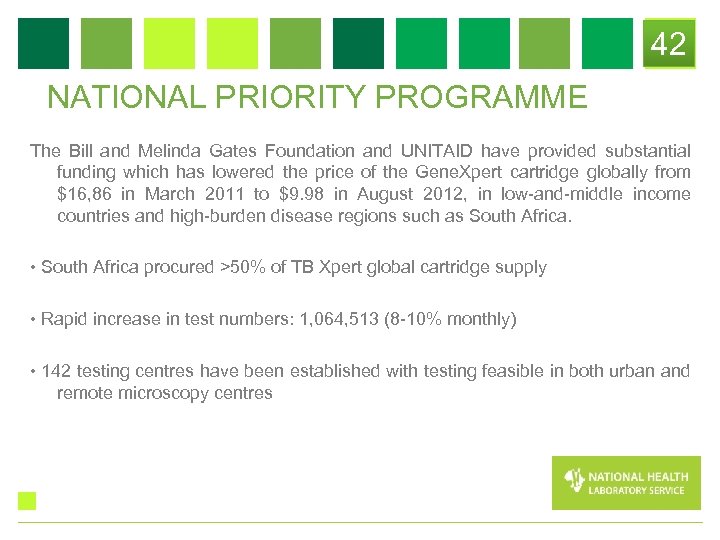 42

NATIONAL PRIORITY PROGRAMME

The Bill and Melinda Gates Foundation and UNITAID have provided substantial funding which has lowered the price of the GeneXpert cartridge globally from \$16,86 in March 2011 to \$9.98 in August 2012, in low-and-middle income countries and high-burden disease regions such as South Africa.

• South Africa procured >50% of TB Xpert global cartridge supply

• Rapid increase in test numbers: 1,064,513 (8-10% monthly)

• 142 testing centres have been established with testing feasible in both urban and remote microscopy centres

NATIONAL HEALTH LABORATORY SERVICE